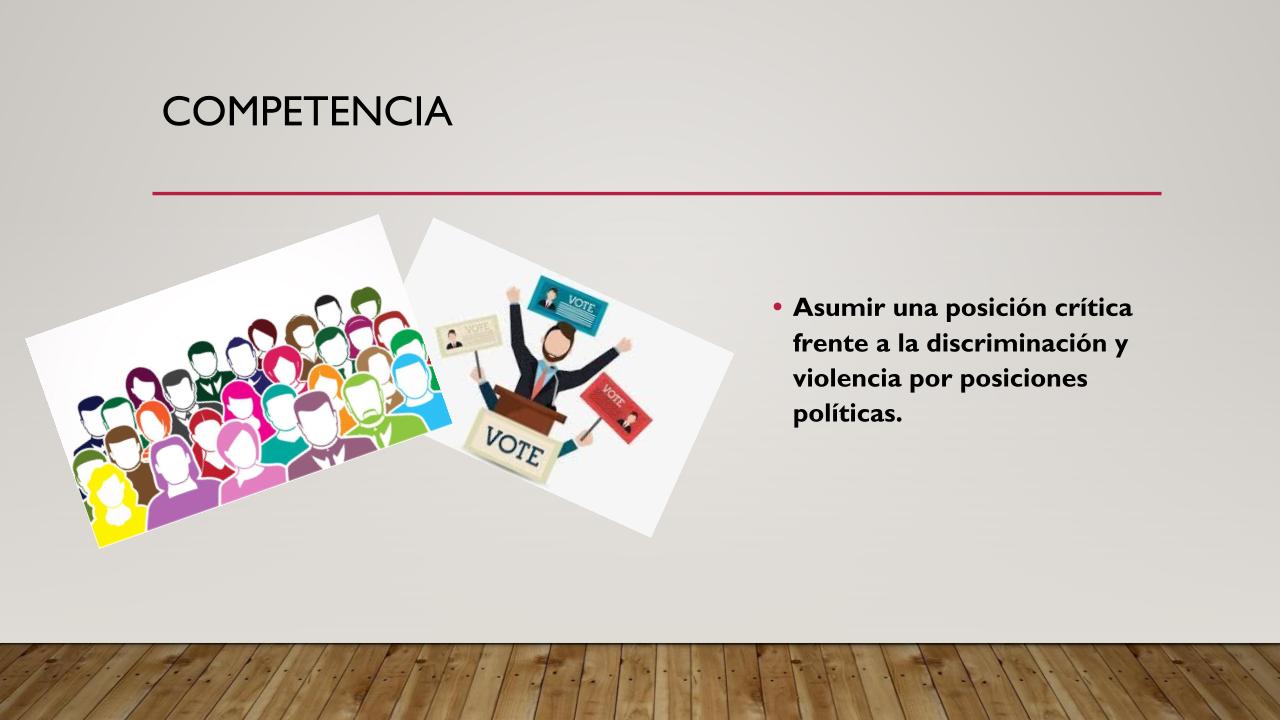 COMPETENCIA

VOTE

VOTE

VOTE

VOTE

• Asumir una posición crítica frente a la discriminación y violencia por posiciones políticas.